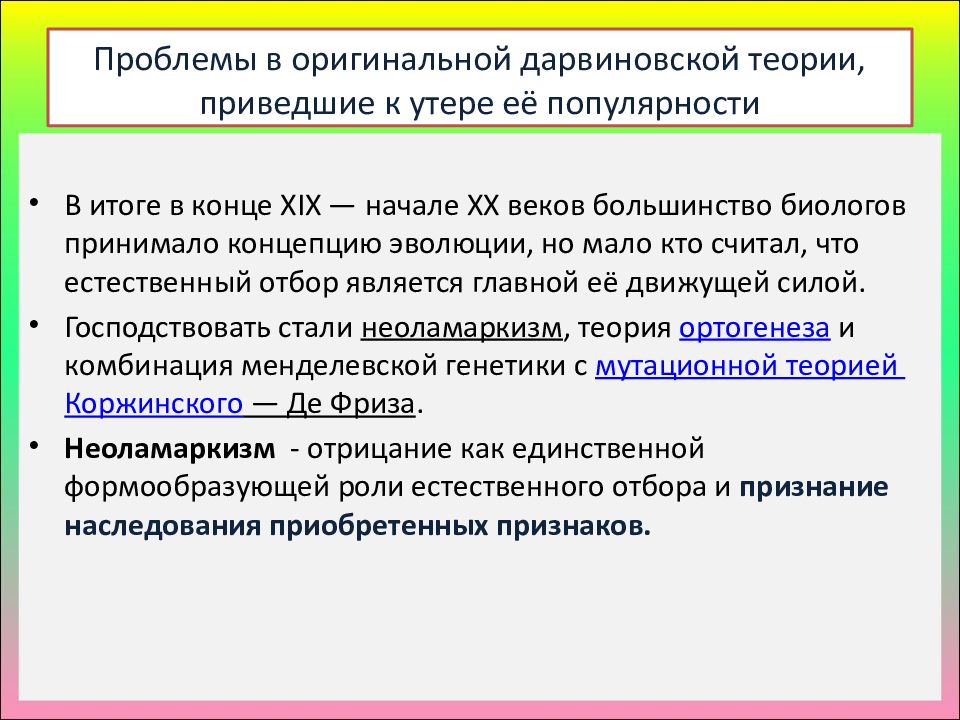 Проблемы в оригинальной дарвиновской теории, приведшие к утере её популярности

• В итоге в конце XIX — начале XX веков большинство биологов принимало концепцию эволюции, но мало кто считал, что естественный отбор является главной её движущей силой.

• Господствовать стали неоламаркизм, теория ортогенеза и комбинация менделевской генетики с мутационной теорией Коржинского — Де Фриза.

• Неоламаркизм - отрицание как единственной формообразующей роли естественного отбора и признание наследования приобретенных признаков.